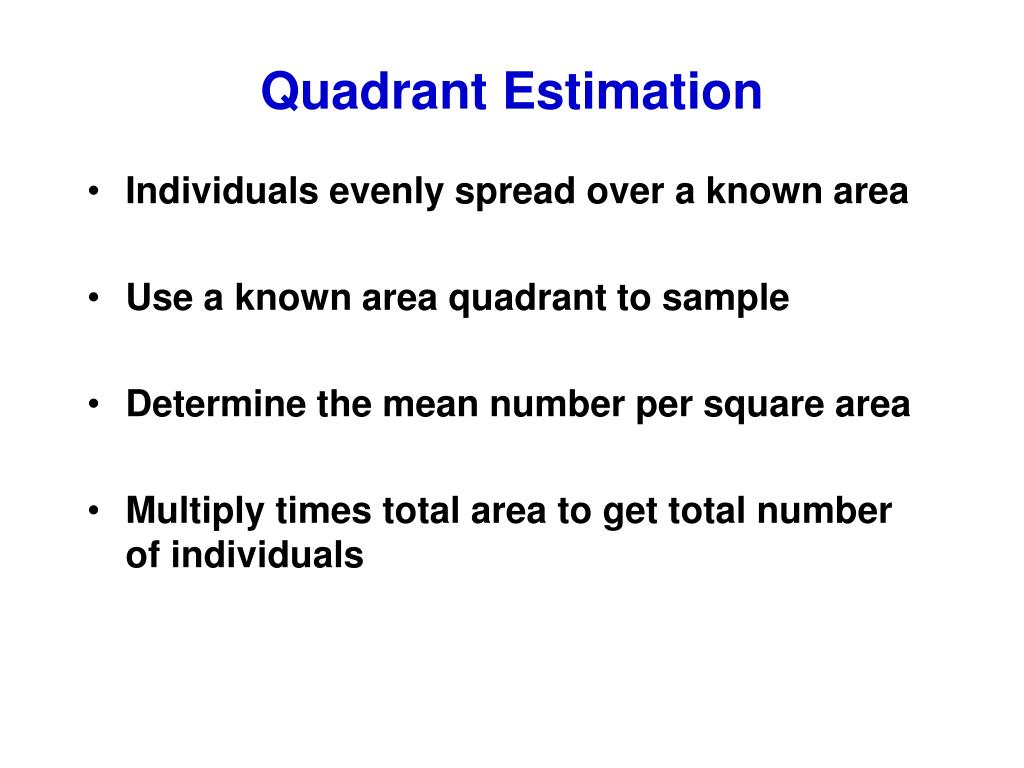 Quadrant Estimation

• Individuals evenly spread over a known area

• Use a known area quadrant to sample

• Determine the mean number per square area

• Multiply times total area to get total number of individuals